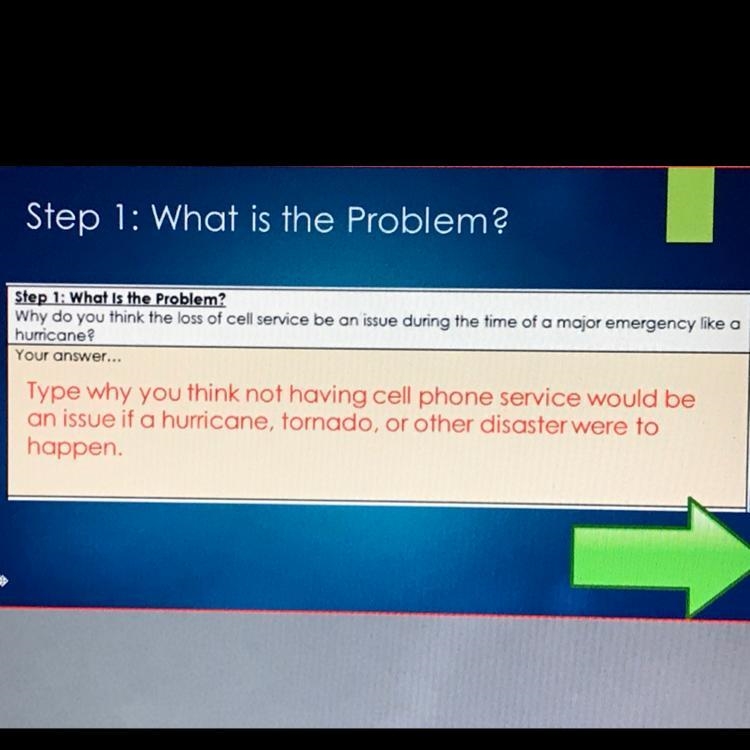 Step 1: What is the Problem?

Step 1: What Is the Problem?
Why do you think the loss of cell service be an issue during the time of a major emergency like a hurricane?

Your answer...

Type why you think not having cell phone service would be an issue if a hurricane, tornado, or other disaster were to happen.